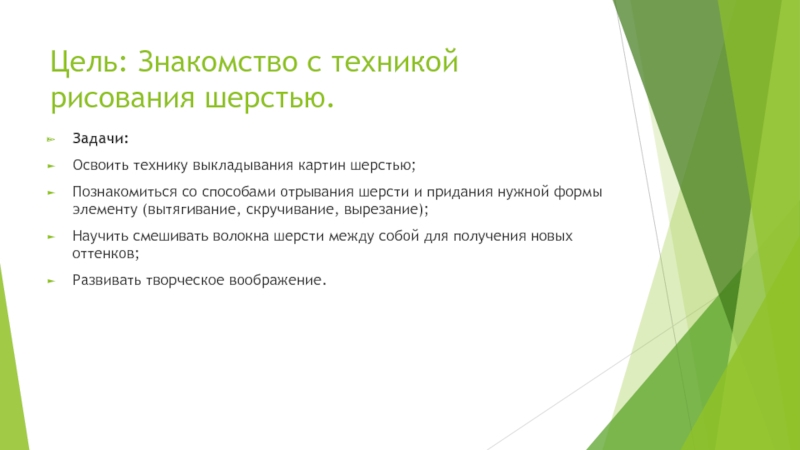 Цель: Знакомство с техникой рисования шерстью.

Задачи:

Освоить технику выкладывания картин шерстью;

Познакомиться со способами отрывания шерсти и придания нужной формы элементу (вытягивание, скручивание, вырезание);

Научить смешивать волокна шерсти между собой для получения новых оттенков;

Развивать творческое воображение.